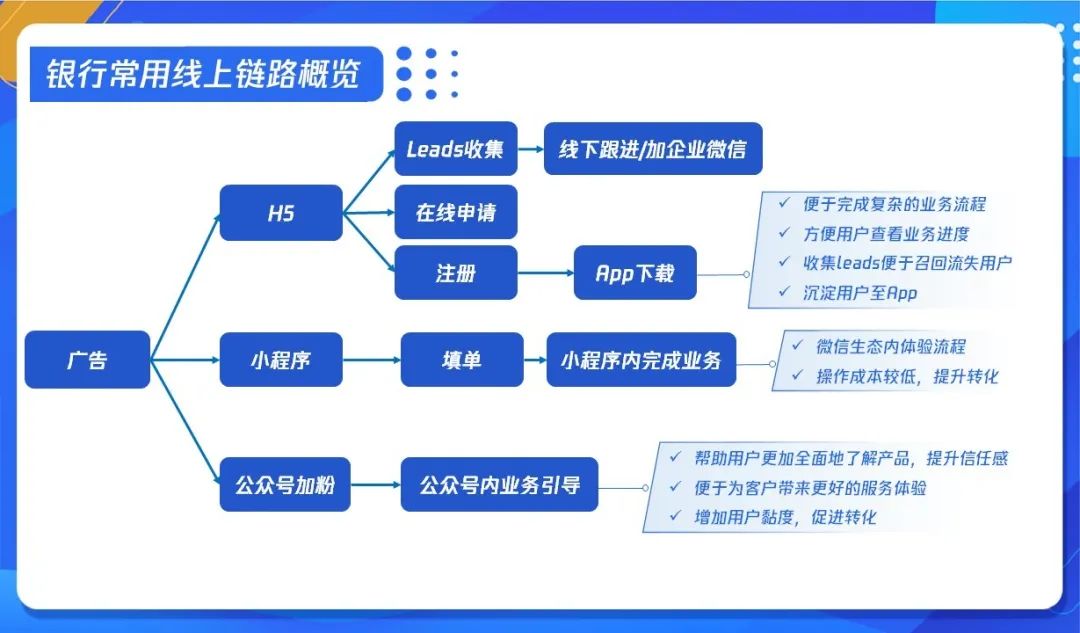 银行常用线上链路概览

广告

H5

Leads收集

线下跟进/加企业微信

在线申请

注册

App下载

✓ 便于完成复杂的业务流程
✓ 方便用户查看业务进度
✓ 收集leads便于召回流失用户
✓ 沉淀用户至App

小程序

填单

小程序内完成业务

✓ 微信生态内体验流程
✓ 操作成本较低，提升转化

公众号加粉

公众号内业务引导

✓ 帮助用户更加全面地了解产品，提升信任感
✓ 便于为客户带来更好的服务体验
✓ 增加用户黏度，促进转化